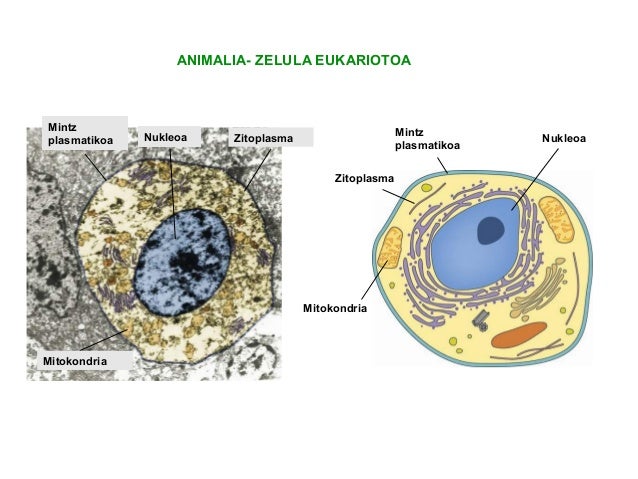 ANIMALIA- ZELULA EUKARIOTOA

Mintz plasmatikoa

Nukleoa

Zitoplasma

Mitokondria

Mintz plasmatikoa

Nukleoa

Zitoplasma

Mitokondria